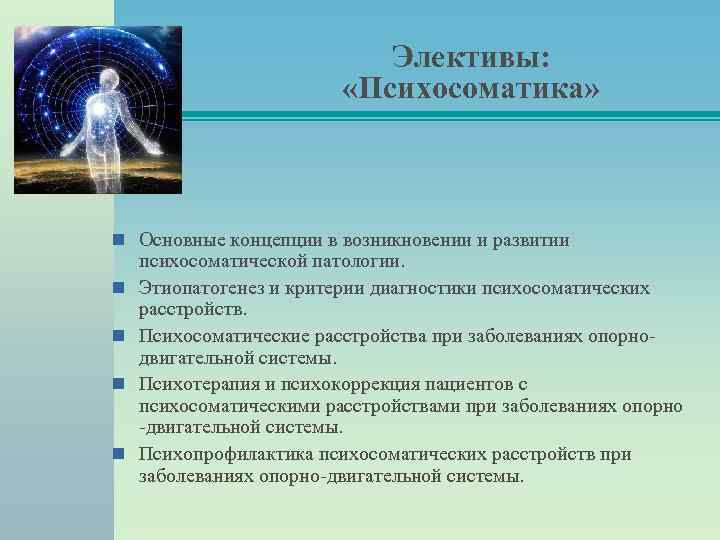 Элективы:
«Психосоматика»

Основные концепции в возникновении и развитии психосоматической патологии.

Этиопатогенез и критерии диагностики психосоматических расстройств.

Психосоматические расстройства при заболеваниях опорно-двигательной системы.

Психотерапия и психокоррекция пациентов с психосоматическими расстройствами при заболеваниях опорно -двигательной системы.

Психопрофилактика психосоматических расстройств при заболеваниях опорно-двигательной системы.